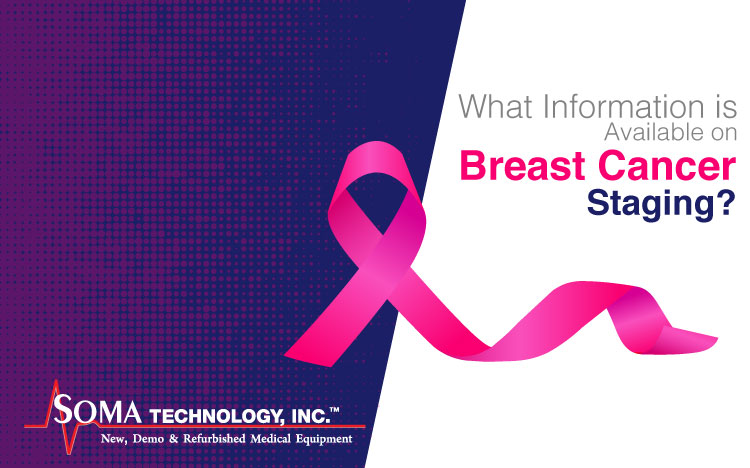 What Information is Available on Breast Cancer Staging?

SOMA TECHNOLOGY, INC.™
New, Demo & Refurbished Medical Equipment